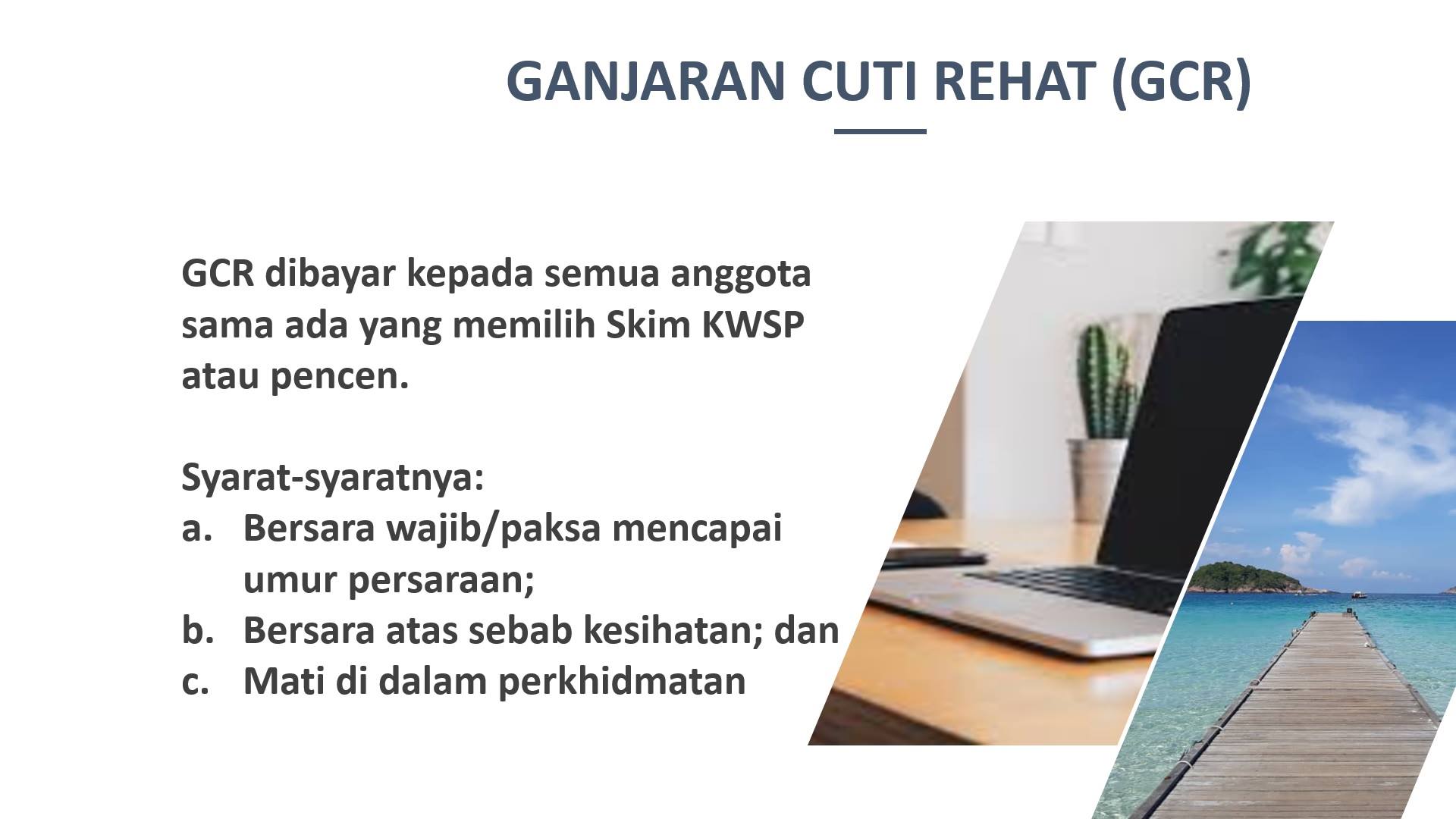 GANJARAN CUTI REHAT (GCR)

GCR dibayar kepada semua anggota sama ada yang memilih Skim KWSP atau pencen.

Syarat-syaratnya:
a. Bersara wajib/paksa mencapai umur persaraan;
b. Bersara atas sebab kesihatan; dan
c. Mati di dalam perkhidmatan